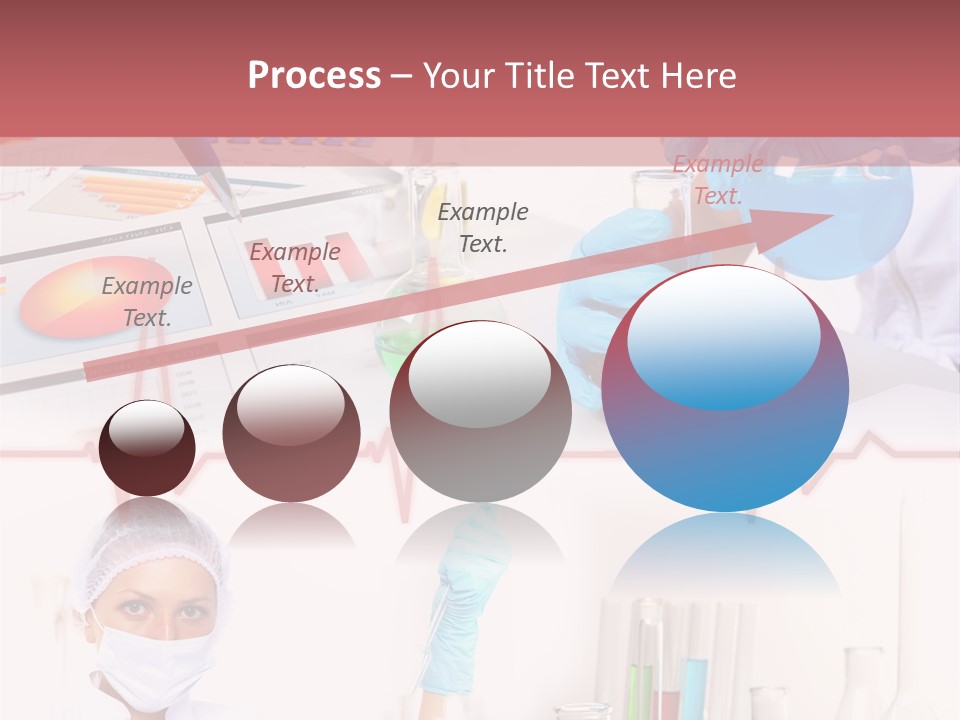 Process – Your Title Text Here

Example Text.

Example Text.

Example Text.

Example Text.